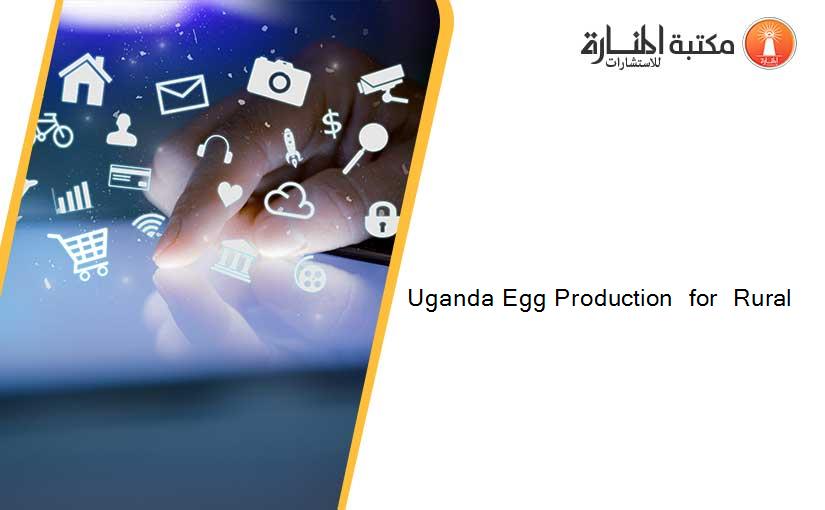 مكتبة المنارة للاستشارات

Uganda Egg Production for Rural